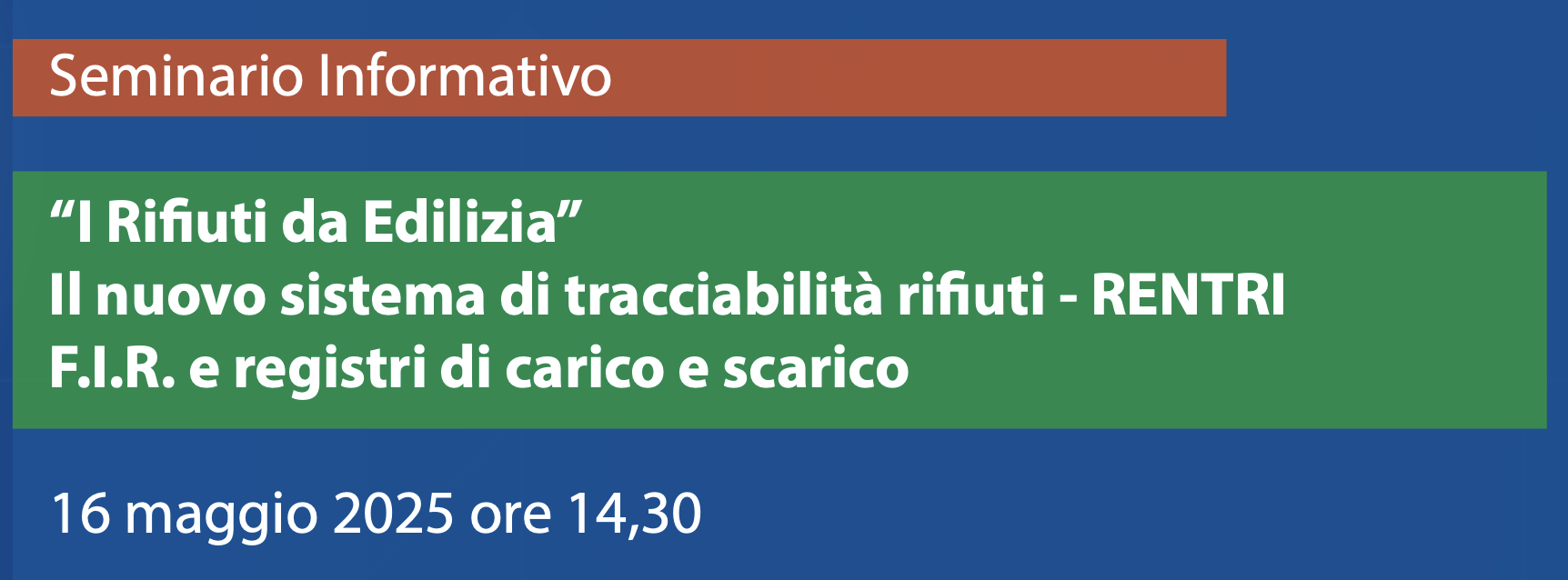 Seminario Informativo

“I Rifiuti da Edilizia”
Il nuovo sistema di tracciabilità rifiuti - RENTRI
F.I.R. e registri di carico e scarico

16 maggio 2025 ore 14,30